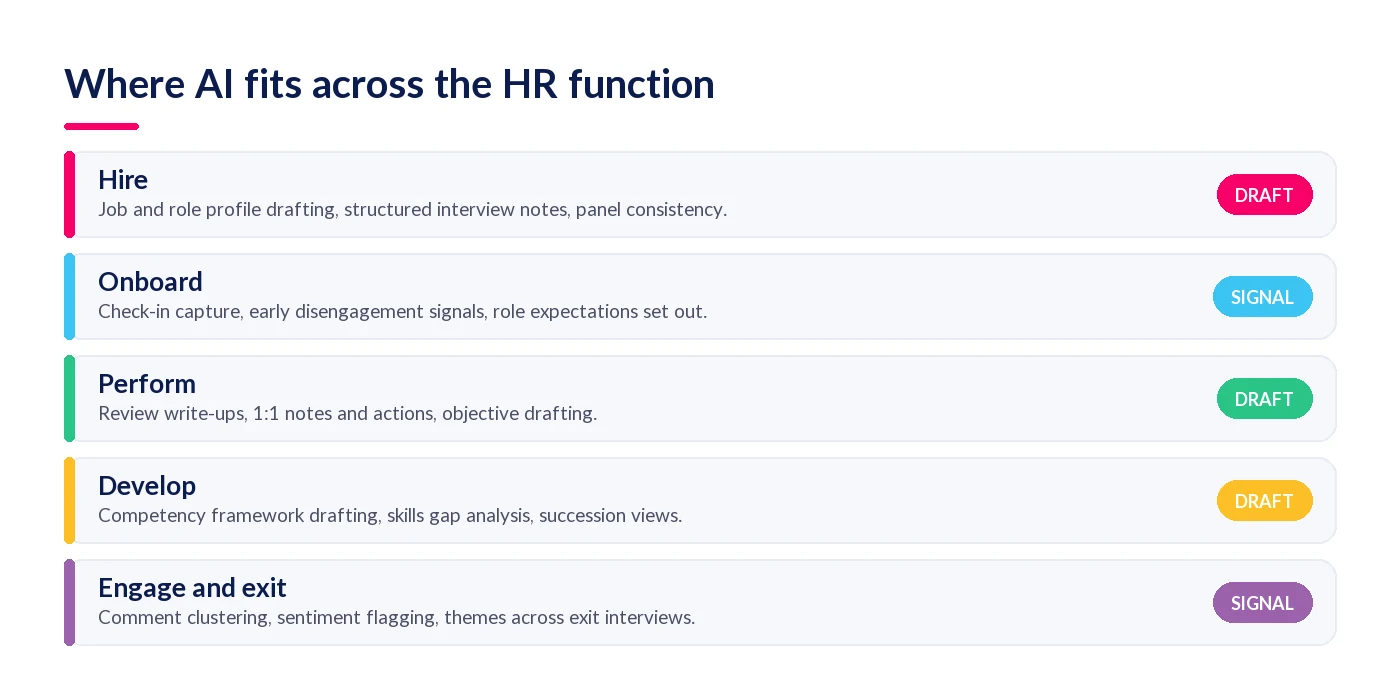 Where AI fits across the HR function

Hire
Job and role profile drafting, structured interview notes, panel consistency.
DRAFT

Onboard
Check-in capture, early disengagement signals, role expectations set out.
SIGNAL

Perform
Review write-ups, 1:1 notes and actions, objective drafting.
DRAFT

Develop
Competency framework drafting, skills gap analysis, succession views.
DRAFT

Engage and exit
Comment clustering, sentiment flagging, themes across exit interviews.
SIGNAL